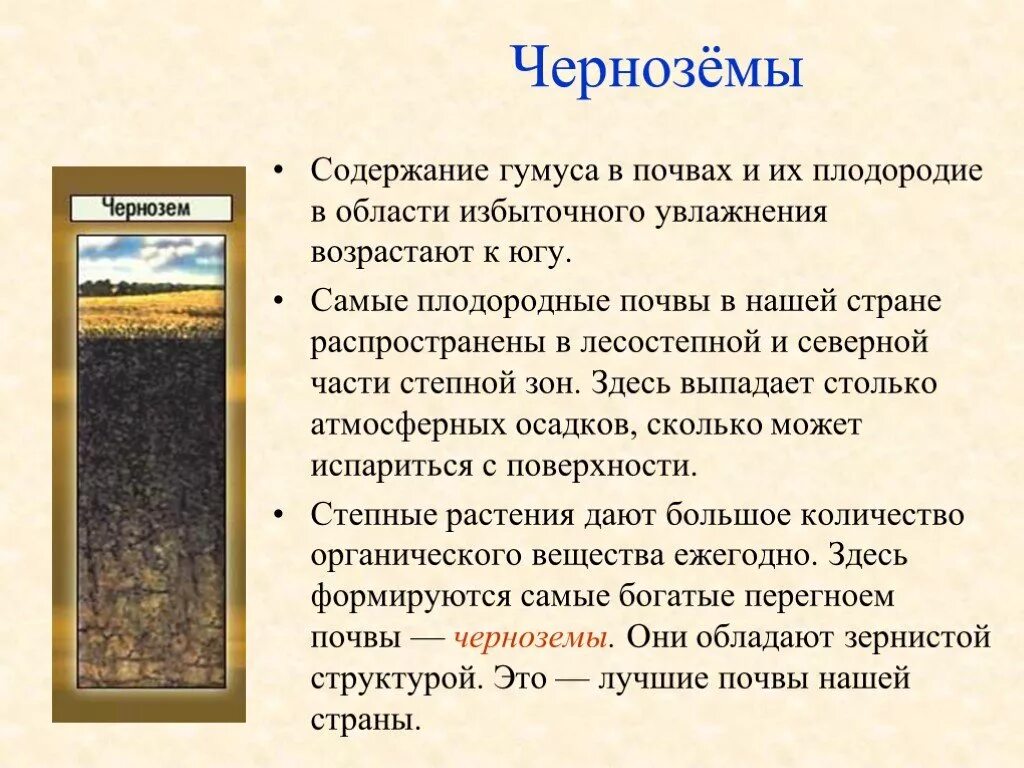 Чернозёмы

Чернозем

• Содержание гумуса в почвах и их плодородие в области избыточного увлажнения возрастают к югу.

• Самые плодородные почвы в нашей стране распространены в лесостепной и северной части степной зон. Здесь выпадает столько атмосферных осадков, сколько может испариться с поверхности.

• Степные растения дают большое количество органического вещества ежегодно. Здесь формируются самые богатые перегноем почвы — черноземы. Они обладают зернистой структурой. Это — лучшие почвы нашей страны.